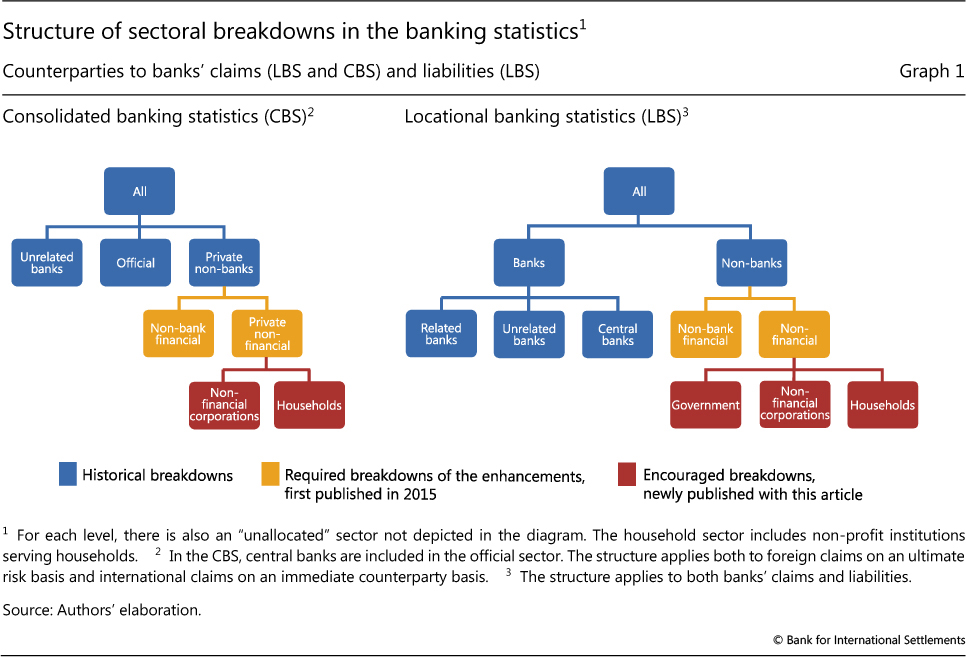 Structure of sectoral breakdowns in the banking statistics$^1$

Counterparties to banks' claims (LBS and CBS) and liabilities (LBS)

Graph 1

Consolidated banking statistics (CBS)$^2$

All

Unrelated banks

Official

Private non-banks

Non-bank financial

Private non-financial

Non-financial corporations

Households

Locational banking statistics (LBS)$^3$

All

Banks

Non-banks

Related banks

Unrelated banks

Central banks

Non-bank financial

Non-financial

Government

Non-financial corporations

Households

Historical breakdowns

Required breakdowns of the enhancements, first published in 2015

Encouraged breakdowns, newly published with this article

$^1$ For each level, there is also an "unallocated" sector not depicted in the diagram. The household sector includes non-profit institutions serving households. $^2$ In the CBS, central banks are included in the official sector. The structure applies both to foreign claims on an ultimate risk basis and international claims on an immediate counterparty basis. $^3$ The structure applies to both banks' claims and liabilities.

Source: Authors' elaboration.

© Bank for International Settlements